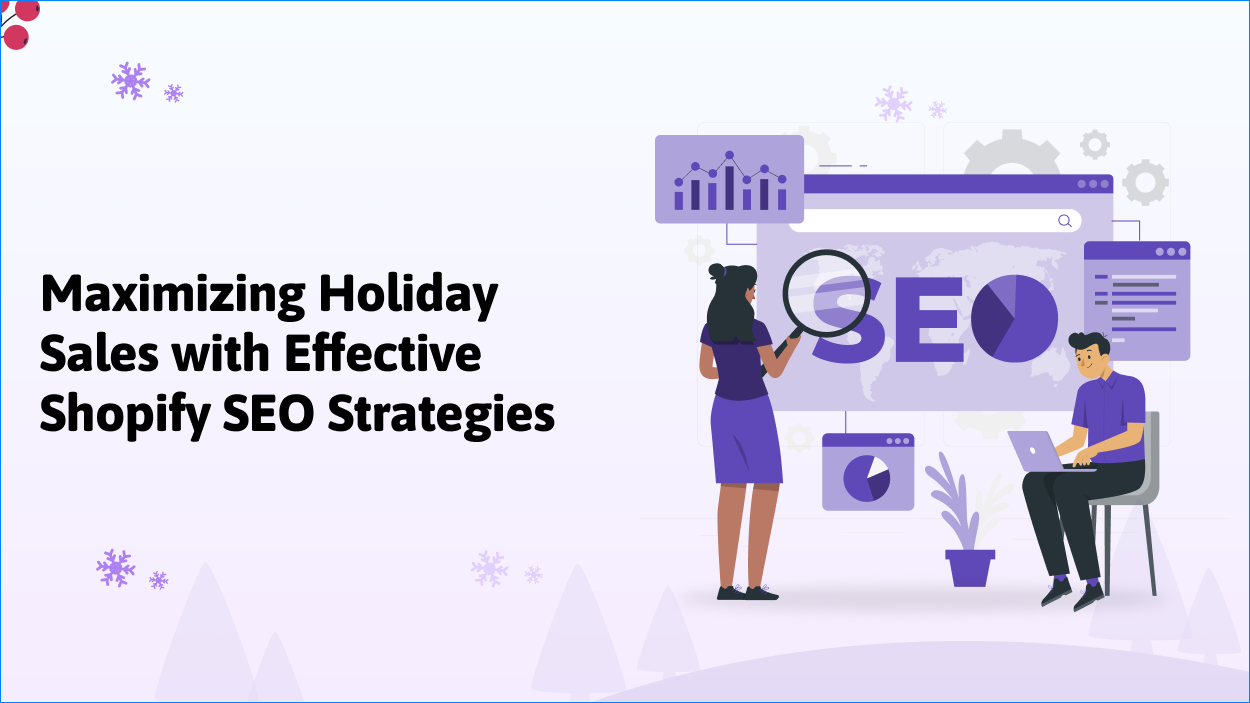 Maximizing Holiday Sales with Effective Shopify SEO Strategies

SEO